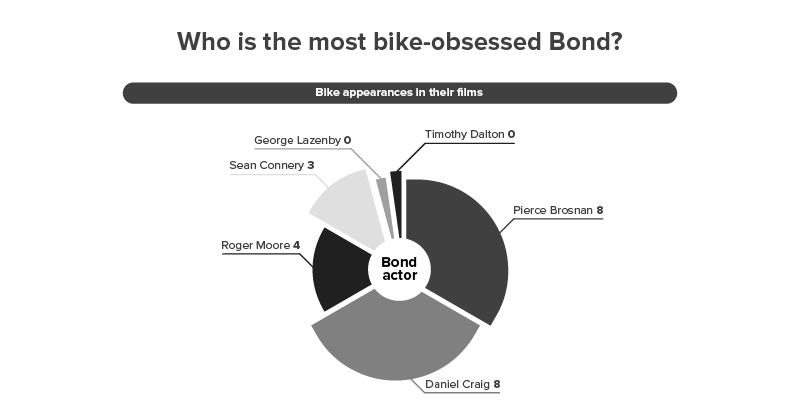 Who is the most bike-obsessed Bond?

Bike appearances in their films

George Lazenby 0

Timothy Dalton 0

Sean Connery 3

Pierce Brosnan 8

Roger Moore 4

Bond actor

Daniel Craig 8